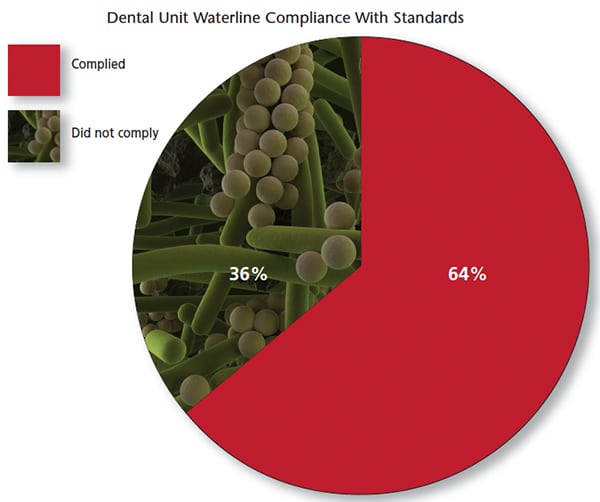 Dental Unit Waterline Compliance With Standards

Complied

Did not comply

36%

64%